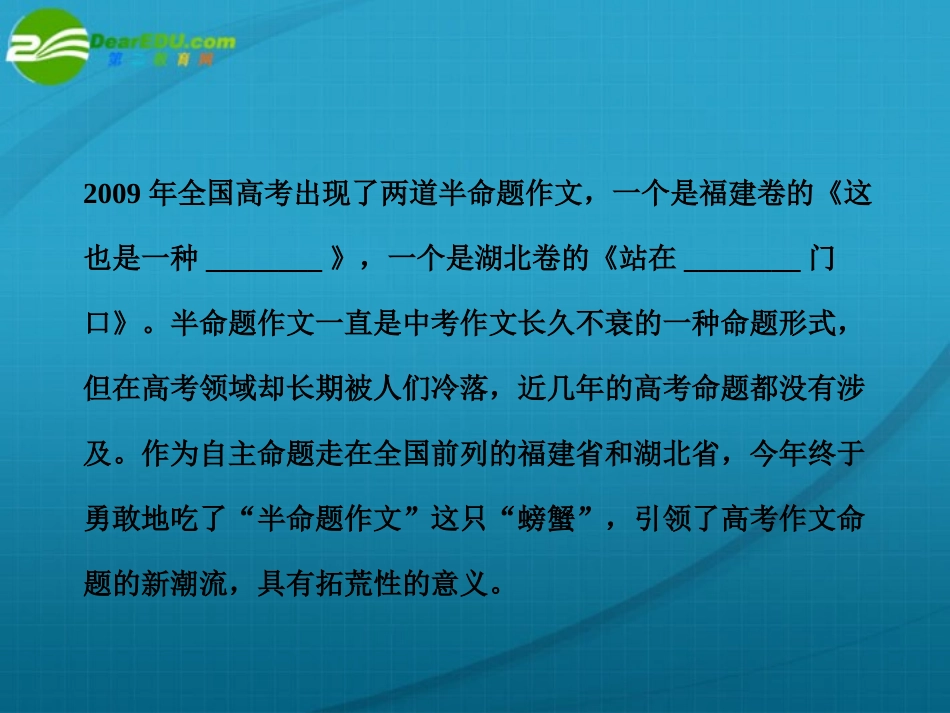 DearEDU.com
第二教育网

2009 年全国高考出现了两道半命题作文，一个是福建卷的《这也是一种 ________ 》，一个是湖北卷的《站在 ________ 门口》。半命题作文一直是中考作文长久不衰的一种命题形式，但在高考领域却长期被人们冷落，近几年的高考命题都没有涉及。作为自主命题走在全国前列的福建省和湖北省，今年终于勇敢地吃了“半命题作文”这只“螃蟹”，引领了高考作文命题的新潮流，具有拓荒性的意义。